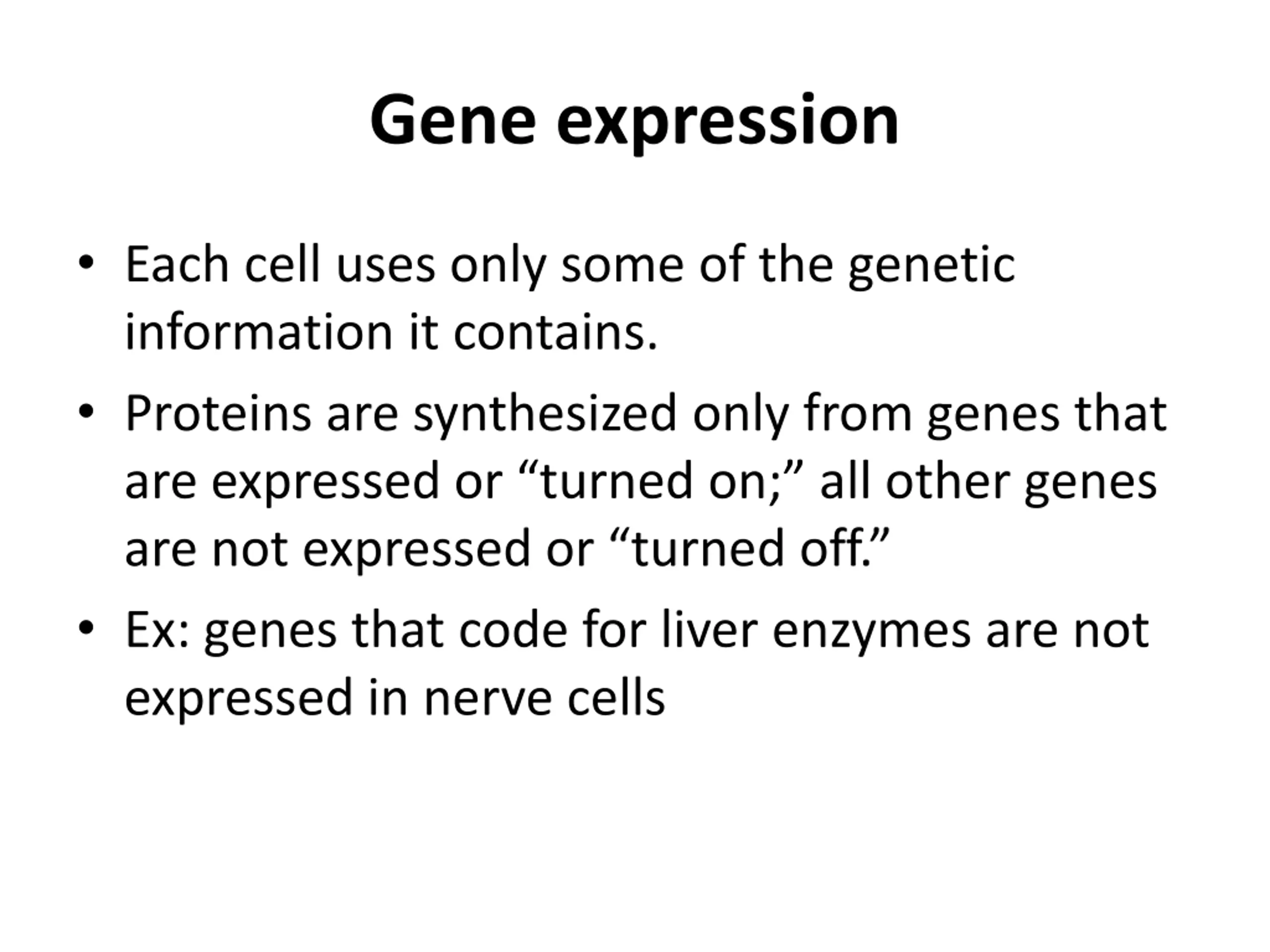 Gene expression

• Each cell uses only some of the genetic information it contains.

• Proteins are synthesized only from genes that are expressed or “turned on;” all other genes are not expressed or “turned off.”

• Ex: genes that code for liver enzymes are not expressed in nerve cells